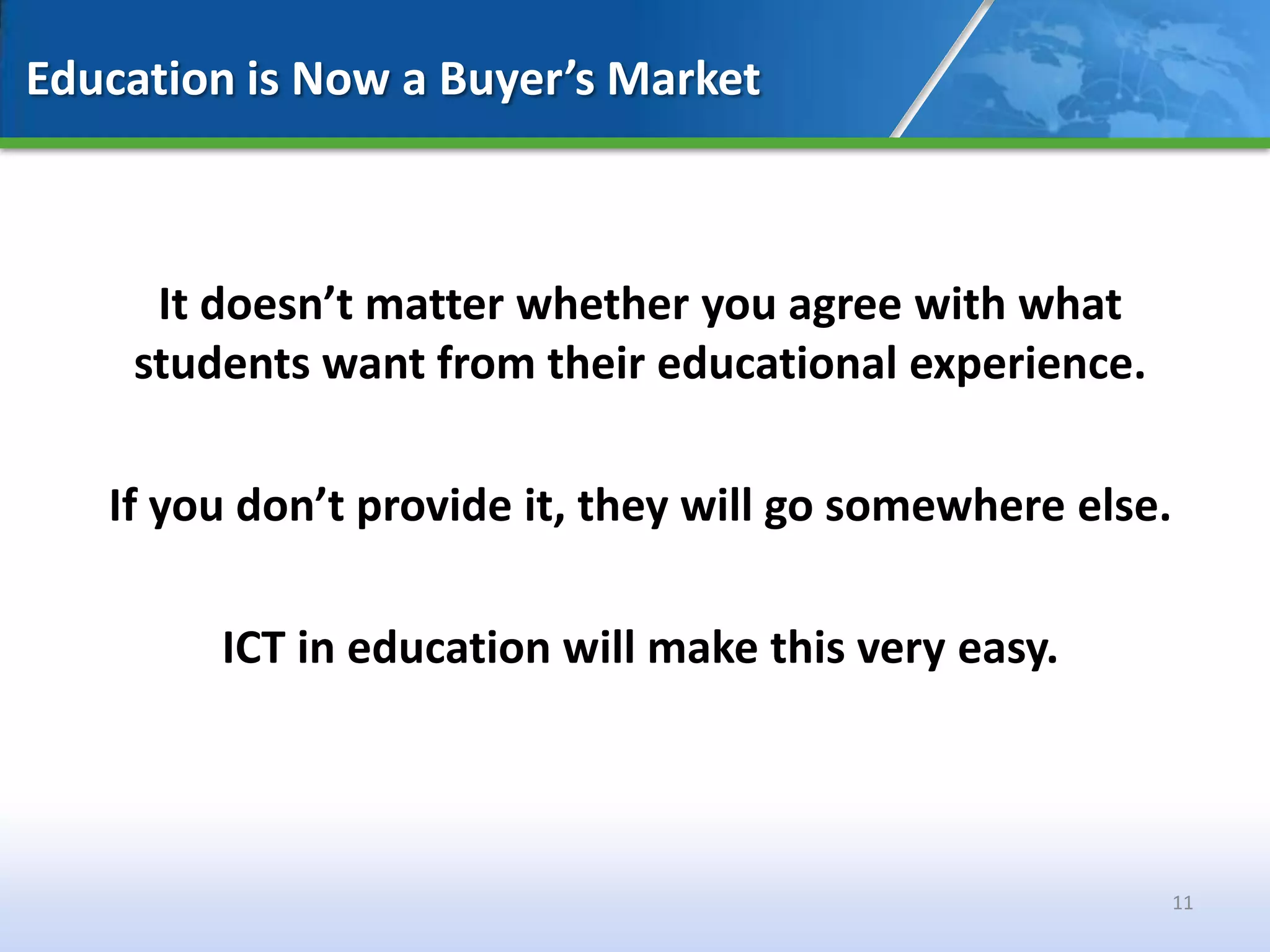 Education is Now a Buyer’s Market

It doesn’t matter whether you agree with what students want from their educational experience.

If you don’t provide it, they will go somewhere else.

ICT in education will make this very easy.

11